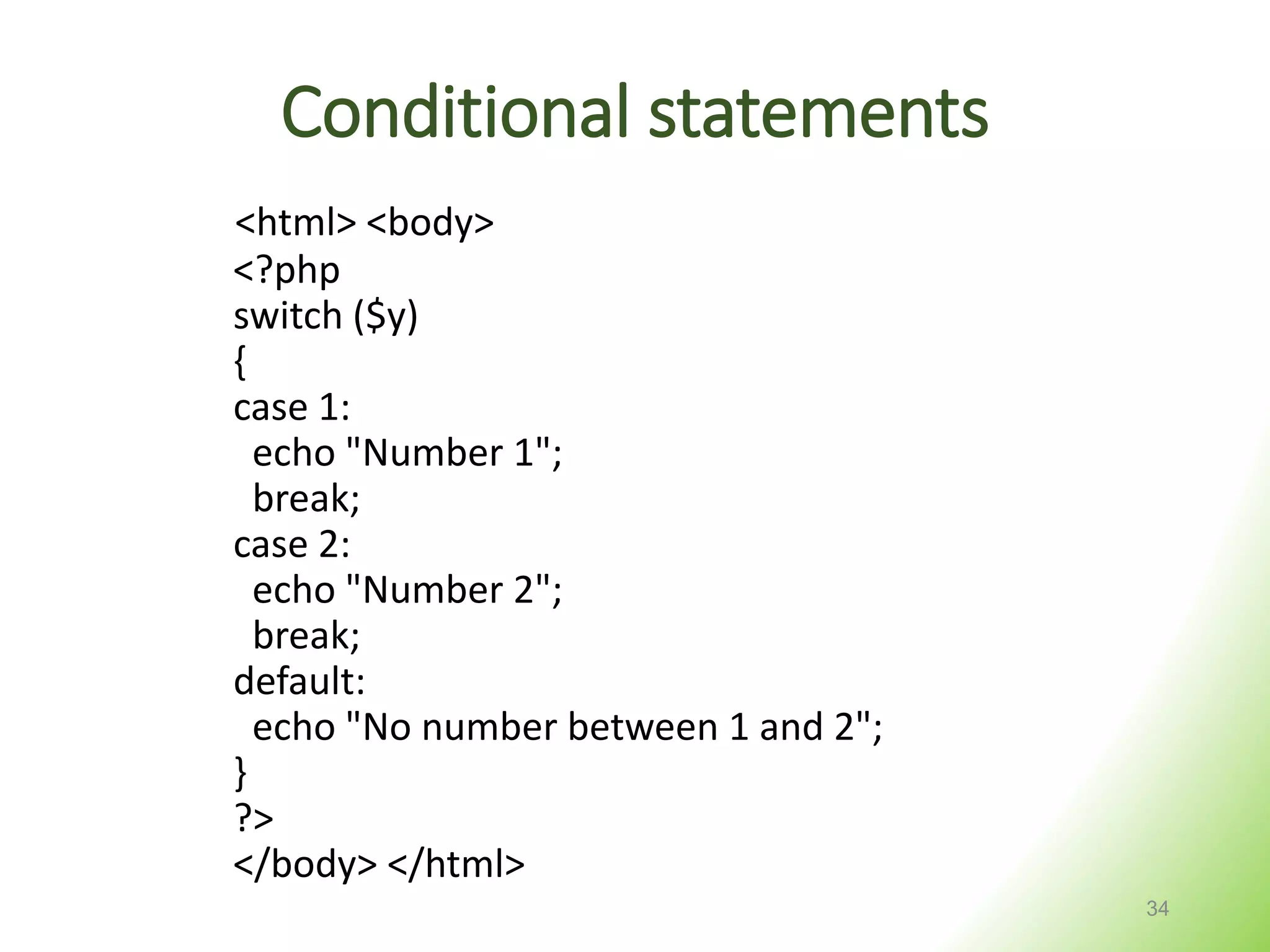 Conditional statements

<html> <body>
<?php
switch ($y)
{
case 1:
  echo "Number 1";
  break;
case 2:
  echo "Number 2";
  break;
default:
  echo "No number between 1 and 2";
}
?>
</body> </html>

34